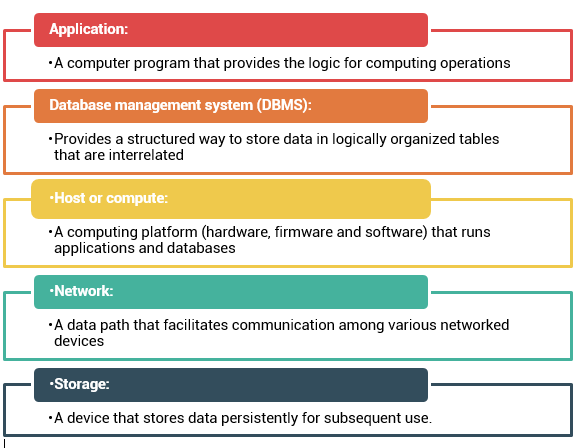 Application:

•A computer program that provides the logic for computing operations

Database management system (DBMS):

•Provides a structured way to store data in logically organized tables that are interrelated

•Host or compute:

•A computing platform (hardware, firmware and software) that runs applications and databases

•Network:

•A data path that facilitates communication among various networked devices

•Storage:

•A device that stores data persistently for subsequent use.